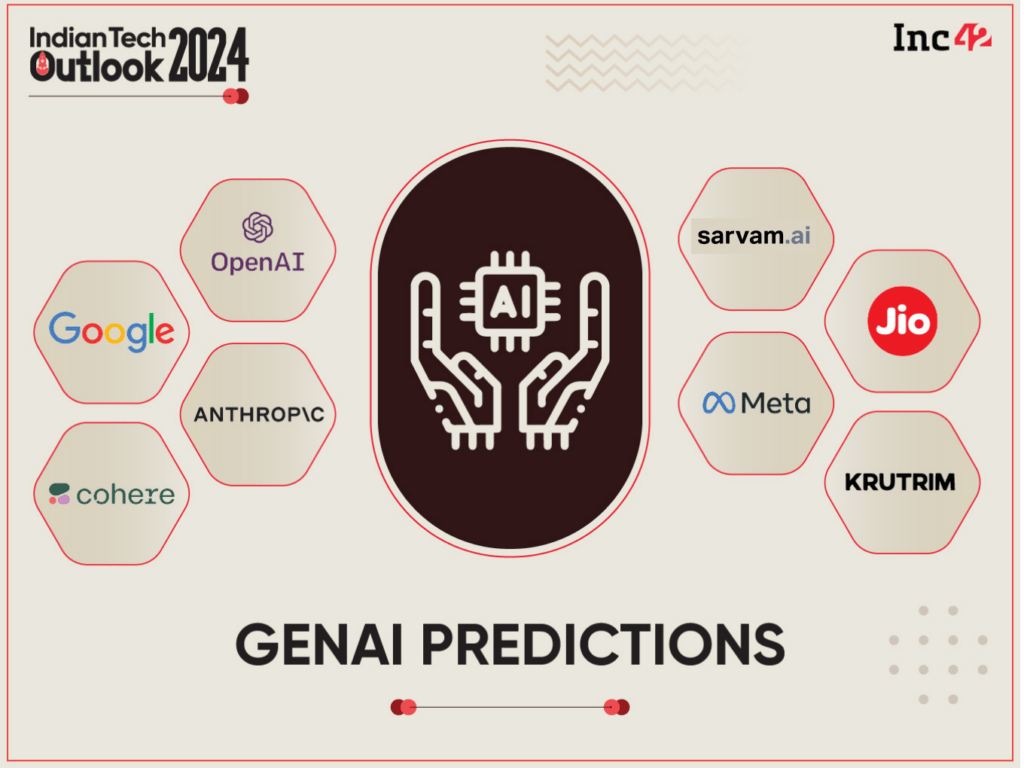 IndianTech Outlook 2024

Inc42

OpenAI

Google

ANTHROP\C

cohere

AI

sarvam.ai

Jio

Meta

KRUTRIM

GENAI PREDICTIONS